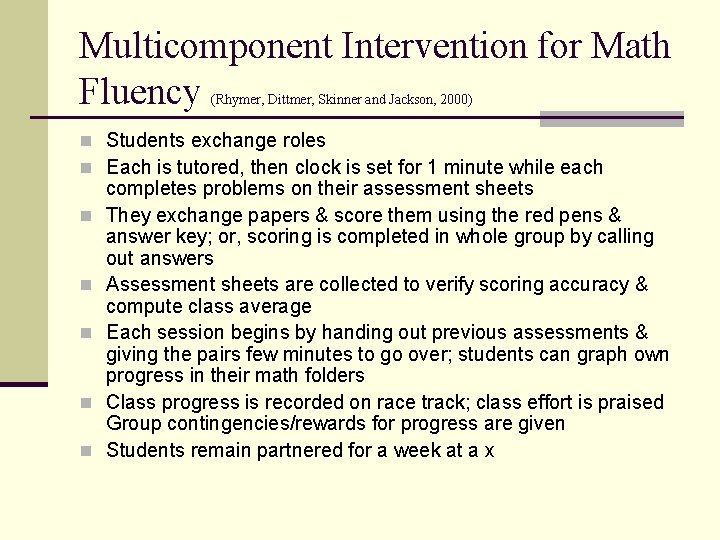 Multicomponent Intervention for Math Fluency (Rhymer, Dittmer, Skinner and Jackson, 2000)

- Students exchange roles
- Each is tutored, then clock is set for 1 minute while each completes problems on their assessment sheets
- They exchange papers & score them using the red pens & answer key; or, scoring is completed in whole group by calling out answers
- Assessment sheets are collected to verify scoring accuracy & compute class average
- Each session begins by handing out previous assessments & giving the pairs few minutes to go over; students can graph own progress in their math folders
- Class progress is recorded on race track; class effort is praised Group contingencies/rewards for progress are given
- Students remain partnered for a week at a x